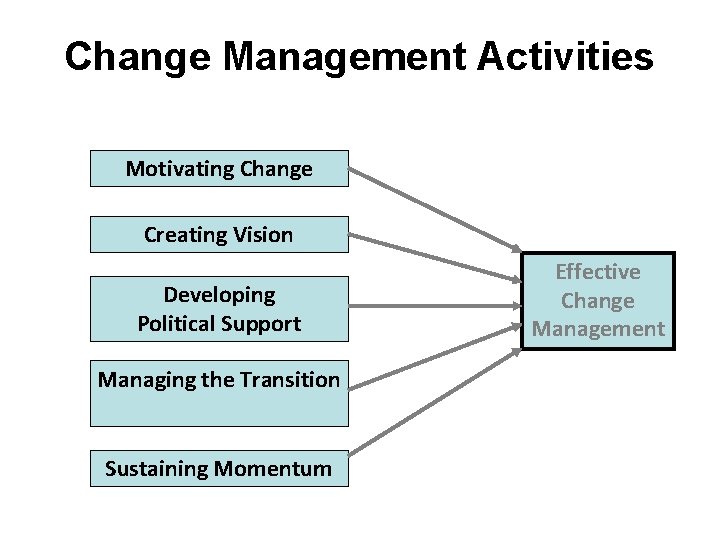 Change Management Activities

Motivating Change

Creating Vision

Developing Political Support

Managing the Transition

Sustaining Momentum

Effective Change Management